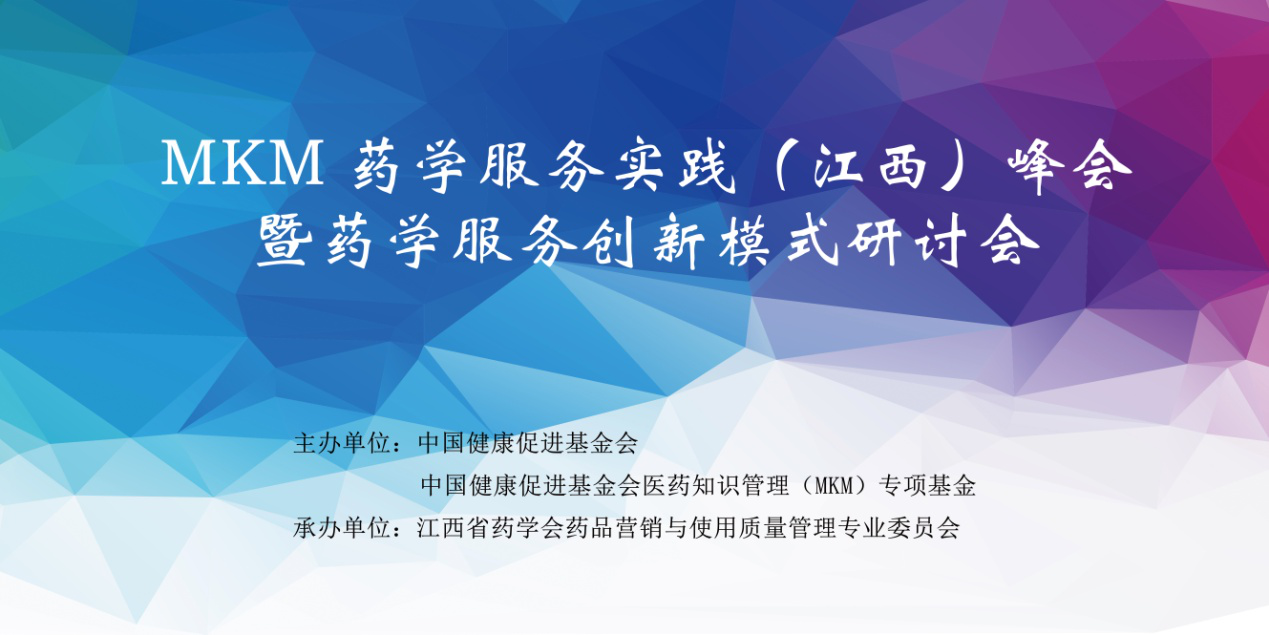 MKM 药学服务实践（江西）峰会
暨药学服务创新模式研讨会

主办单位：中国健康促进基金会
中国健康促进基金会医药知识管理（MKM）专项基金
承办单位：江西省药学会药品营销与使用质量管理专业委员会